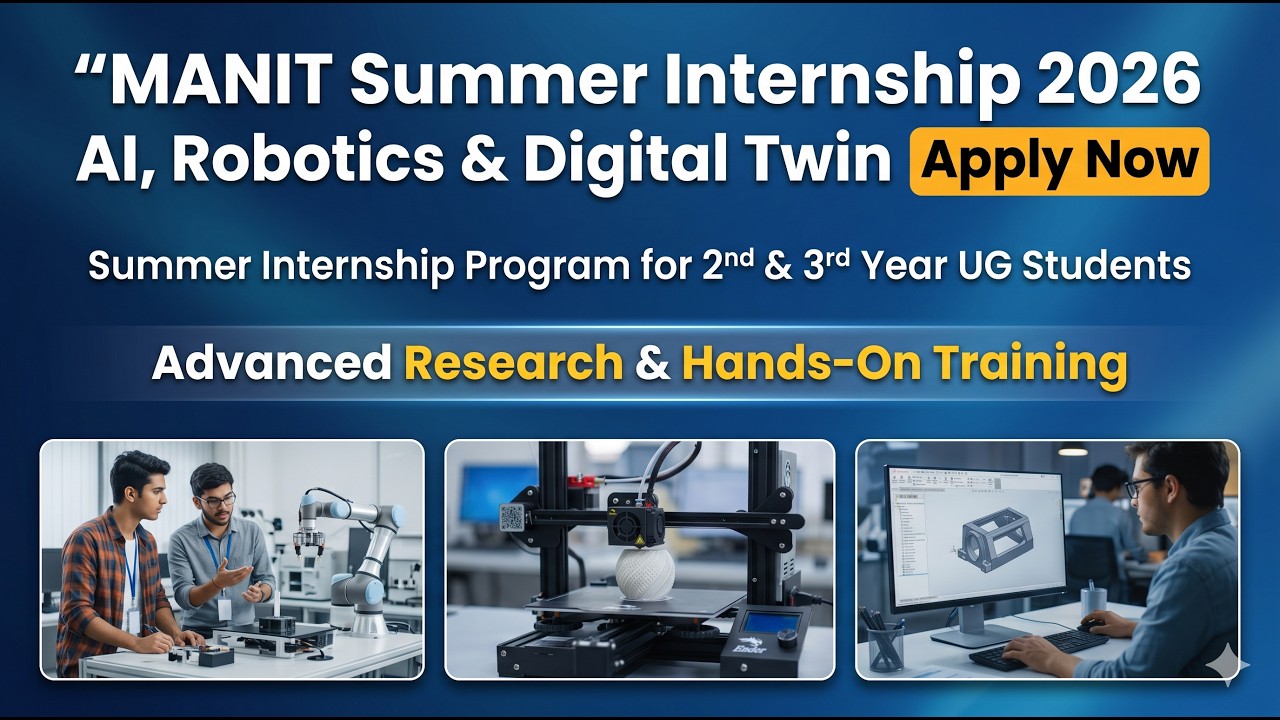 “MANIT Summer Internship 2026
AI, Robotics & Digital Twin Apply Now

Summer Internship Program for 2$^{nd}$ & 3$^{rd}$ Year UG Students

Advanced Research & Hands-On Training

Ender